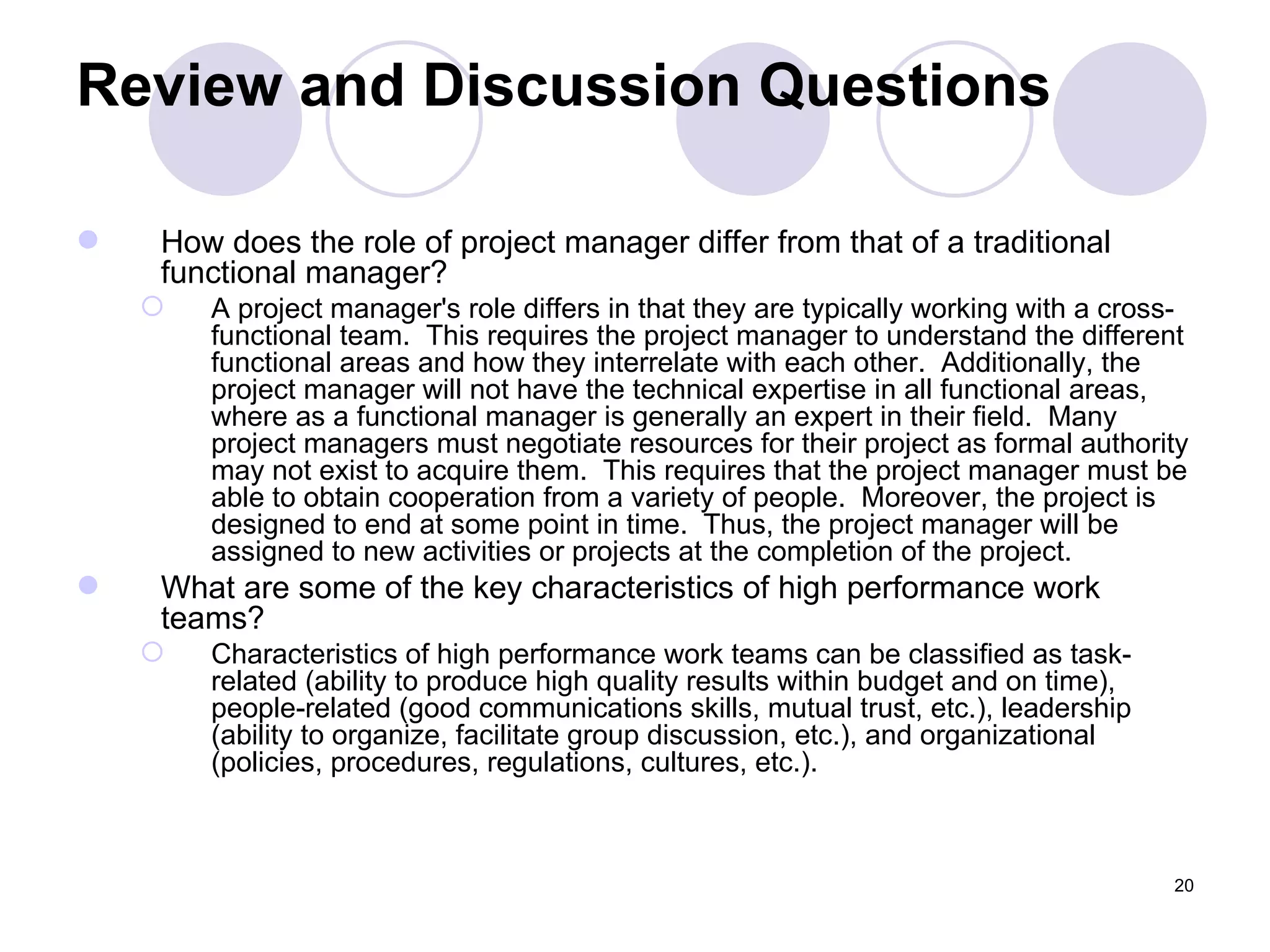 Review and Discussion Questions

How does the role of project manager differ from that of a traditional functional manager?

A project manager's role differs in that they are typically working with a cross-functional team. This requires the project manager to understand the different functional areas and how they interrelate with each other. Additionally, the project manager will not have the technical expertise in all functional areas, where as a functional manager is generally an expert in their field. Many project managers must negotiate resources for their project as formal authority may not exist to acquire them. This requires that the project manager must be able to obtain cooperation from a variety of people. Moreover, the project is designed to end at some point in time. Thus, the project manager will be assigned to new activities or projects at the completion of the project.

What are some of the key characteristics of high performance work teams?

Characteristics of high performance work teams can be classified as task-related (ability to produce high quality results within budget and on time), people-related (good communications skills, mutual trust, etc.), leadership (ability to organize, facilitate group discussion, etc.), and organizational (policies, procedures, regulations, cultures, etc.).

20